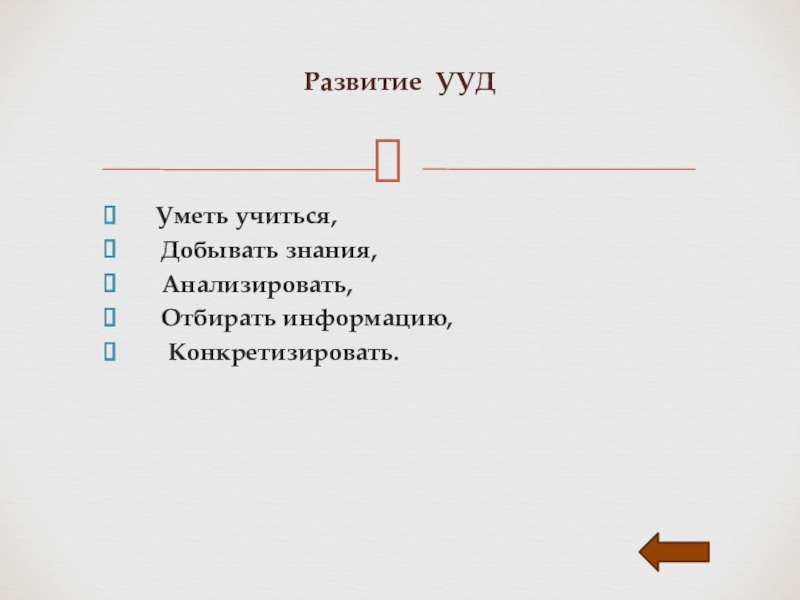 Развитие УУД

Уметь учиться,
Добывать знания,
Анализировать,
Отбирать информацию,
Конкретизировать.